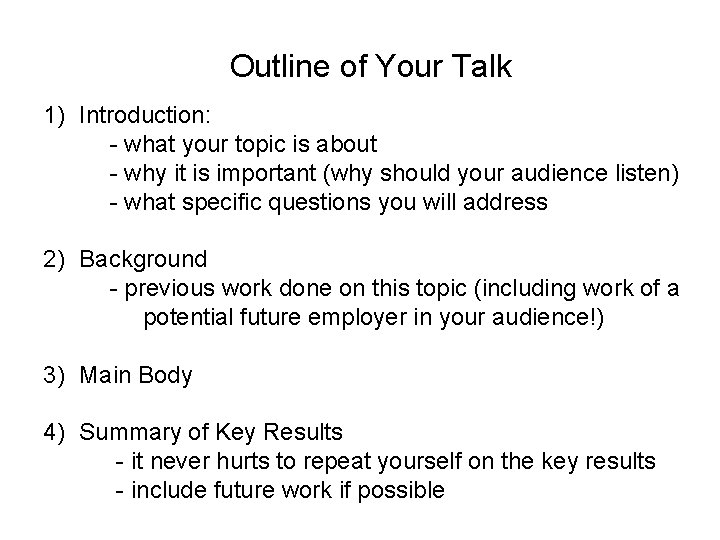 Outline of Your Talk

1) Introduction:
- what your topic is about
- why it is important (why should your audience listen)
- what specific questions you will address

2) Background
- previous work done on this topic (including work of a potential future employer in your audience!)

3) Main Body

4) Summary of Key Results
- it never hurts to repeat yourself on the key results
- include future work if possible